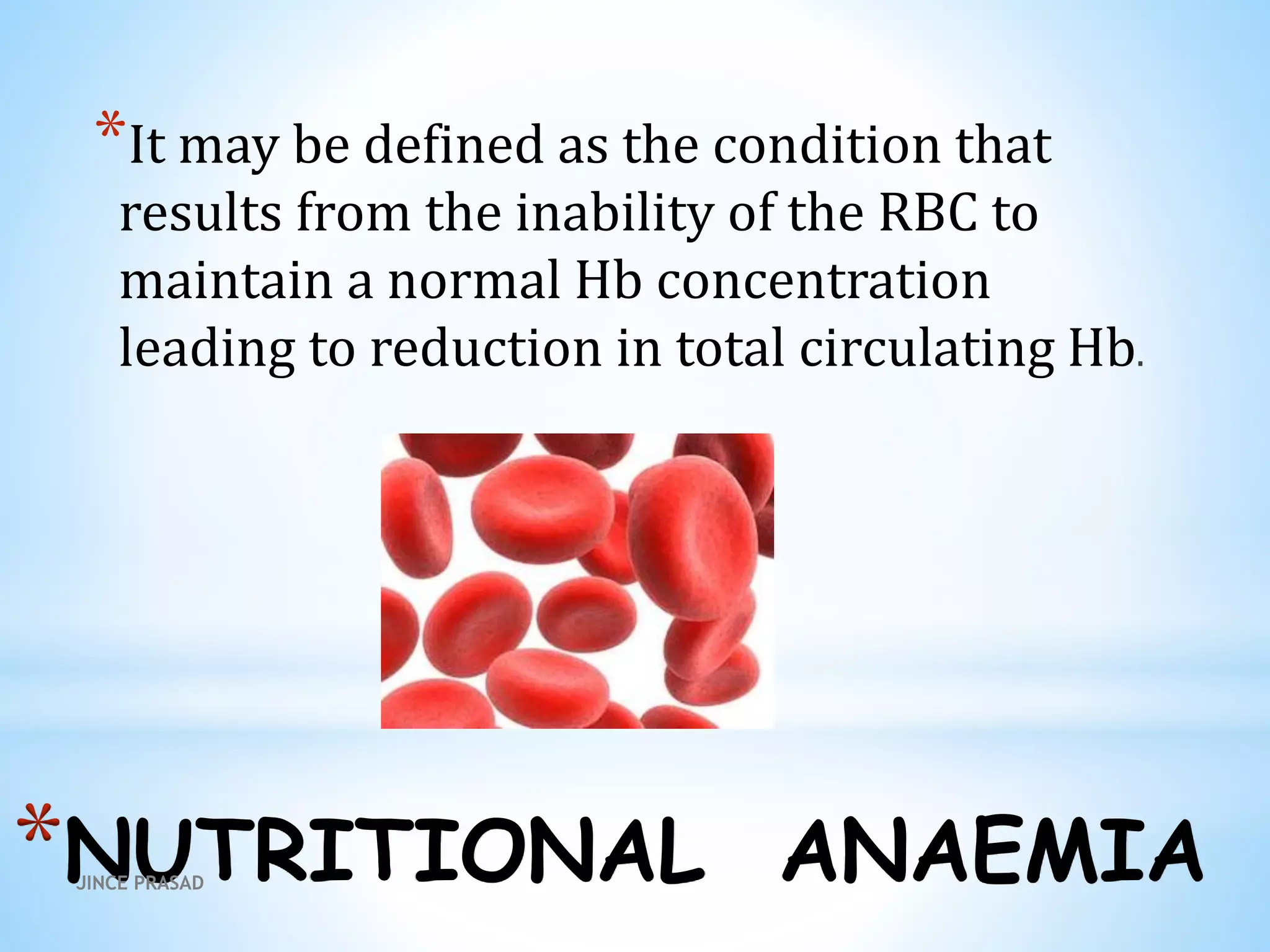 *It may be defined as the condition that results from the inability of the RBC to maintain a normal Hb concentration leading to reduction in total circulating Hb.

*NUTRITIONAL ANAEMIA

JINCE PRASAD